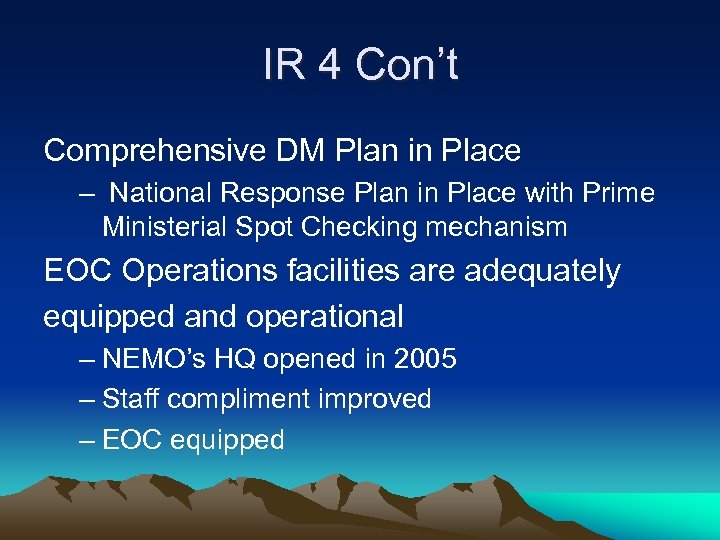 IR 4 Con't

Comprehensive DM Plan in Place

– National Response Plan in Place with Prime Ministerial Spot Checking mechanism

EOC Operations facilities are adequately equipped and operational

– NEMO's HQ opened in 2005

– Staff compliment improved

– EOC equipped